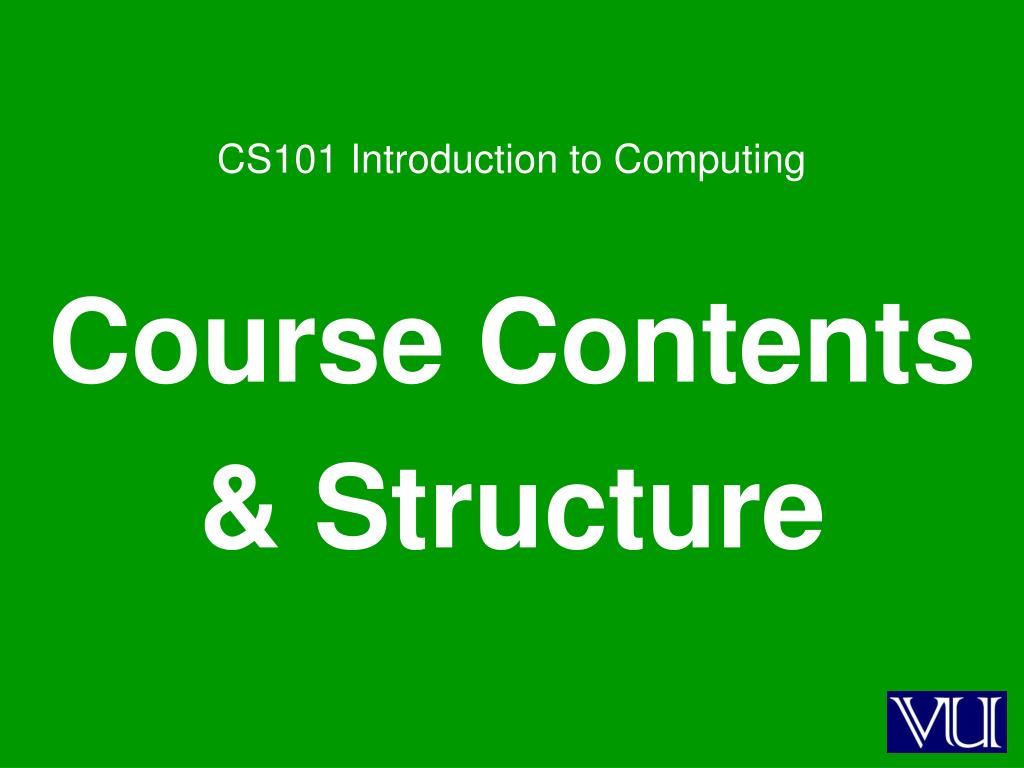 CS101 Introduction to Computing

Course Contents & Structure

VU